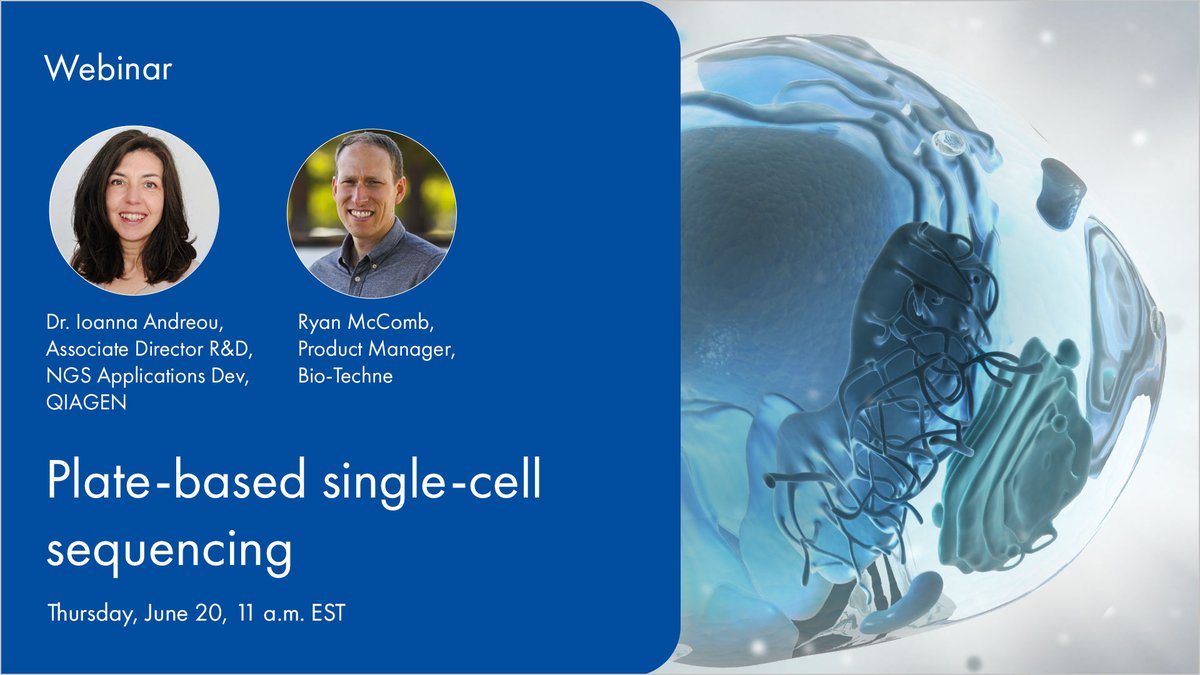 Webinar

Dr. Ioanna Andreou, Associate Director R&D, NGS Applications Dev, QIAGEN

Ryan McComb, Product Manager, Bio-Techne

Plate-based single-cell sequencing

Thursday, June 20, 11 a.m. EST